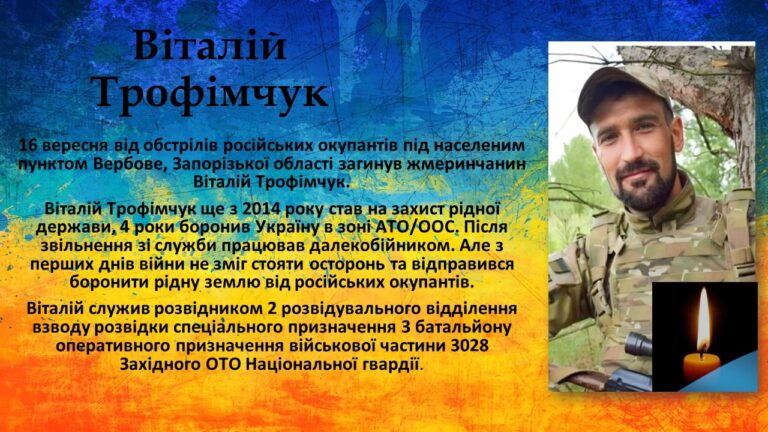 Віталій Трофімчук

16 вересня від обстрілів російських окупантів під населеним пунктом Вербове, Запорізької області загинув жмеринчанин Віталій Трофімчук.

Віталій Трофімчук ще з 2014 року став на захист рідної держави, 4 роки боронив Україну в зоні АТО/ООС. Після звільнення зі служби працював далекобійником. Але з перших днів війни не зміг стояти осторонь та відправився боронити рідну землю від російських окупантів.

Віталій служив розвідником 2 розвідувального відділення взводу розвідки спеціального призначення 3 батальйону оперативного призначення військової частини 3028 Західного ОТО Національної гвардії.